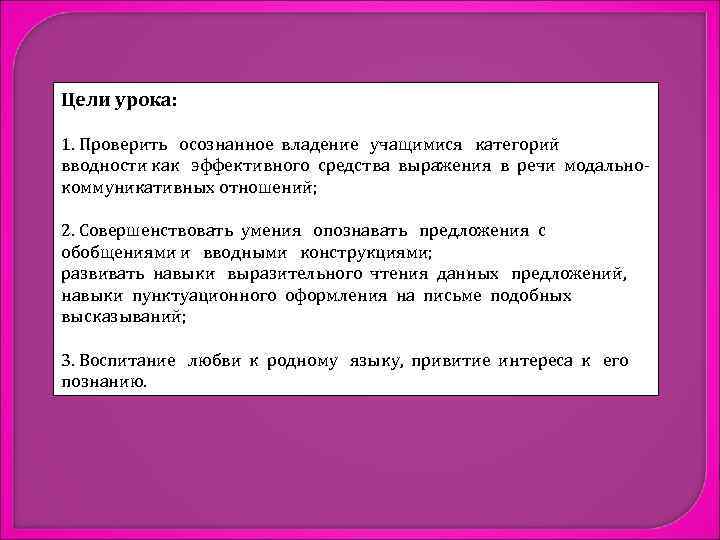 Цели урока:

1. Проверить осознанное владение учащимися категорий вводности как эффективного средства выражения в речи модально-коммуникативных отношений;

2. Совершенствовать умения опознавать предложения с обобщениями и вводными конструкциями;
развивать навыки выразительного чтения данных предложений, навыки пунктуационного оформления на письме подобных высказываний;

3. Воспитание любви к родному языку, привитие интереса к его познанию.